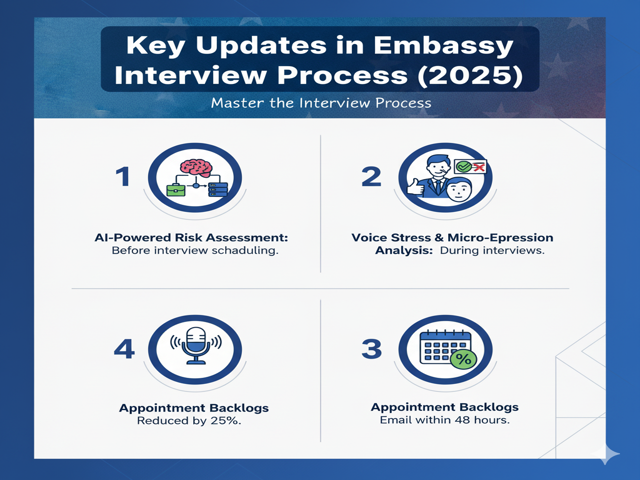 Key Updates in Embassy Interview Process (2025)

Master the Interview Process

1

AI-Powered Risk Assessment: Before interview schaduling.

2

Voice Stress & Micro-Epression Analysis: During interviews.

4

Appointment Backlogs Reduced by 25%.

3

%

Appointment Backlogs Email within 48 hours.